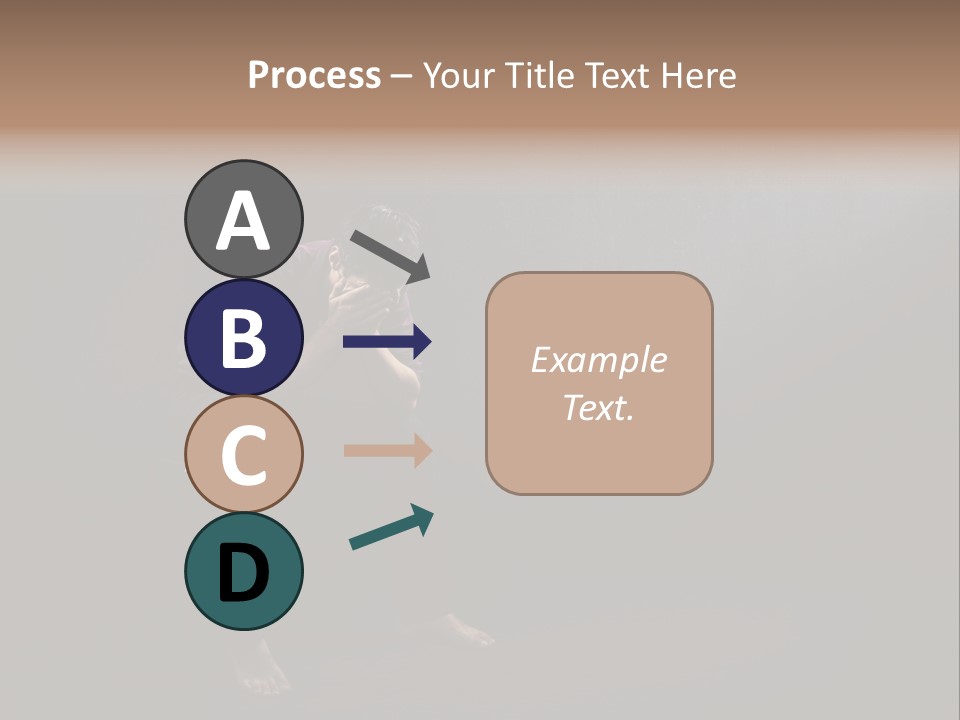 Process – Your Title Text Here

A

B

C

D

Example Text.